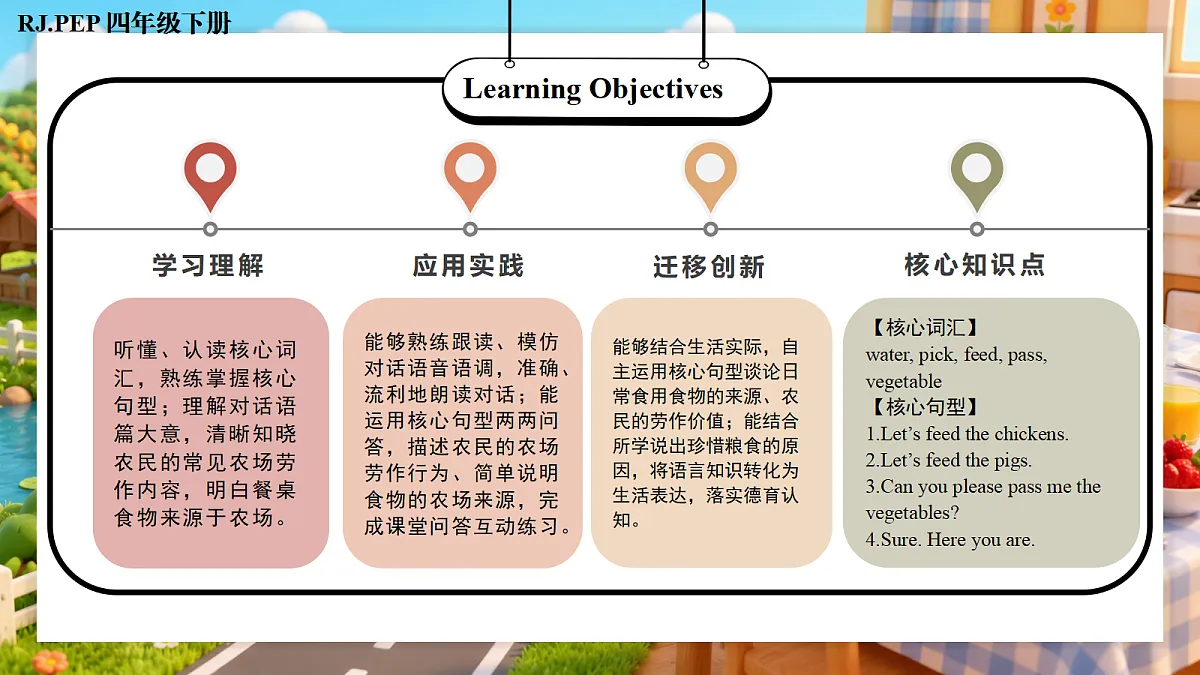 RJ.PEP 四年级下册

Learning Objectives

学习理解

听懂、认读核心词汇，熟练掌握核心句型；理解对话语篇大意，清晰知晓农民的常见农场劳作内容，明白餐桌食物来源于农场。

应用实践

能够熟练跟读、模仿对话语音语调，准确、流利地朗读对话；能运用核心句型两两问答，描述农民的农场劳作行为、简单说明食物的农场来源，完成课堂问答互动练习。

迁移创新

能够结合生活实际，自主运用核心句型谈论日常食用食物的来源、农民的劳作价值；能结合所学说出珍惜粮食的原因，将语言知识转化为生活表达，落实德育认知。

核心知识点

【核心词汇】
water, pick, feed, pass, vegetable
【核心句型】
1.Let’s feed the chickens.
2.Let’s feed the pigs.
3.Can you please pass me the vegetables?
4.Sure. Here you are.